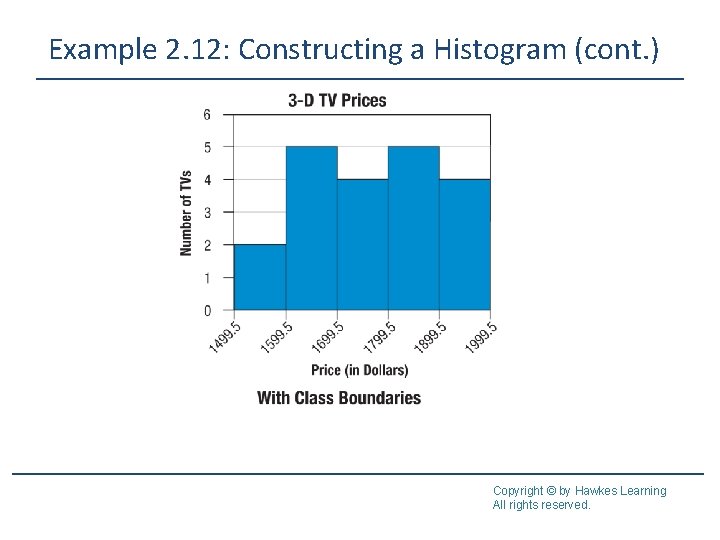 Example 2.12: Constructing a Histogram (cont.)

3-D TV Prices

Number of TVs

6
5
4
3
2
1
0

1499.5
1599.5
1699.5
1799.5
1899.5
1999.5

Price (in Dollars)

With Class Boundaries

Copyright © by Hawkes Learning
All rights reserved.